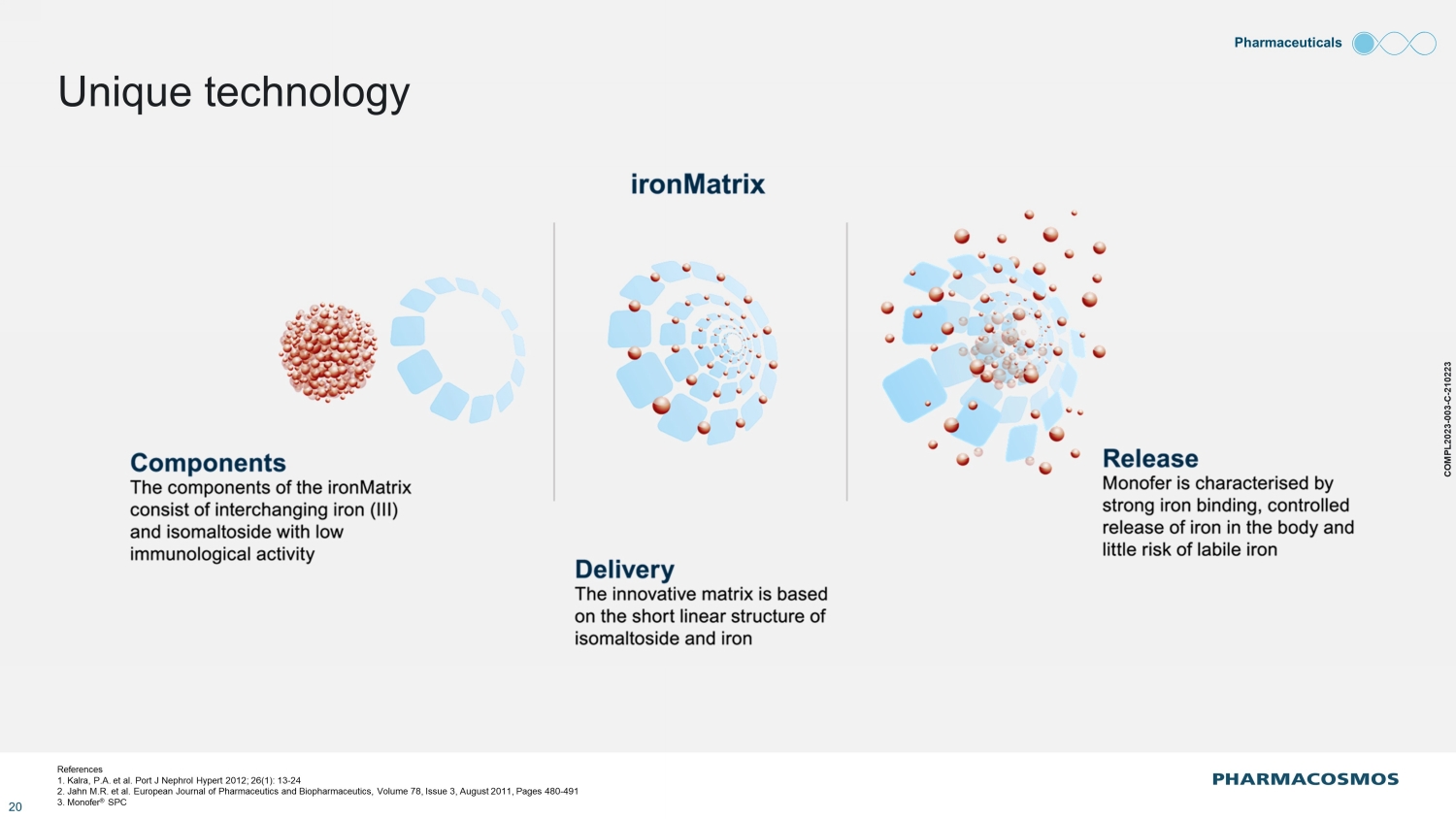 Pharmaceuticals

Unique technology

ironMatrix

Components
The components of the ironMatrix consist of interchanging iron (III) and isomaltoside with low immunological activity

Delivery
The innovative matrix is based on the short linear structure of isomaltoside and iron

Release
Monofer is characterised by strong iron binding, controlled release of iron in the body and little risk of labile iron

COMPL2023-003-C-210223

References
1. Kalra, P.A. et al. Port J Nephrol Hypert 2012; 26(1): 13-24
2. Jahn M.R. et al. European Journal of Pharmaceutics and Biopharmaceutics, Volume 78, Issue 3, August 2011, Pages 480-491
3. Monofer® SPC

20

PHARMACOSMOS